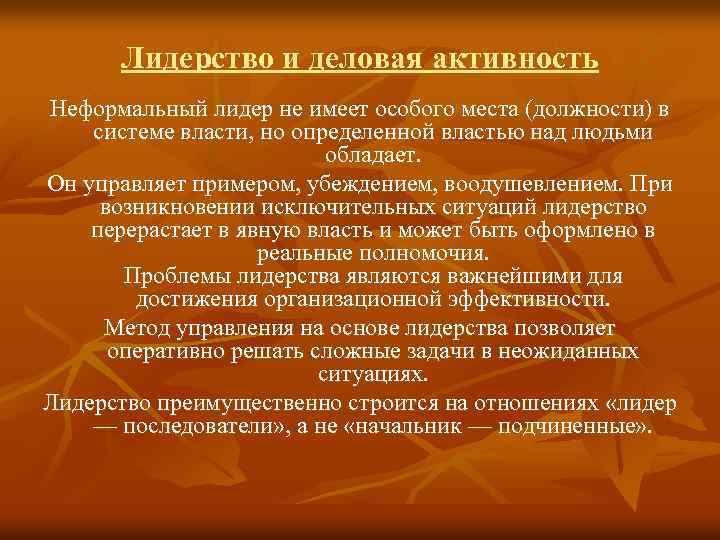 Лидерство и деловая активность

Неформальный лидер не имеет особого места (должности) в системе власти, но определенной властью над людьми обладает.

Он управляет примером, убеждением, воодушевлением. При возникновении исключительных ситуаций лидерство перерастает в явную власть и может быть оформлено в реальные полномочия.

Проблемы лидерства являются важнейшими для достижения организационной эффективности.

Метод управления на основе лидерства позволяет оперативно решать сложные задачи в неожиданных ситуациях.

Лидерство преимущественно строится на отношениях «лидер — последователи», а не «начальник — подчиненные».